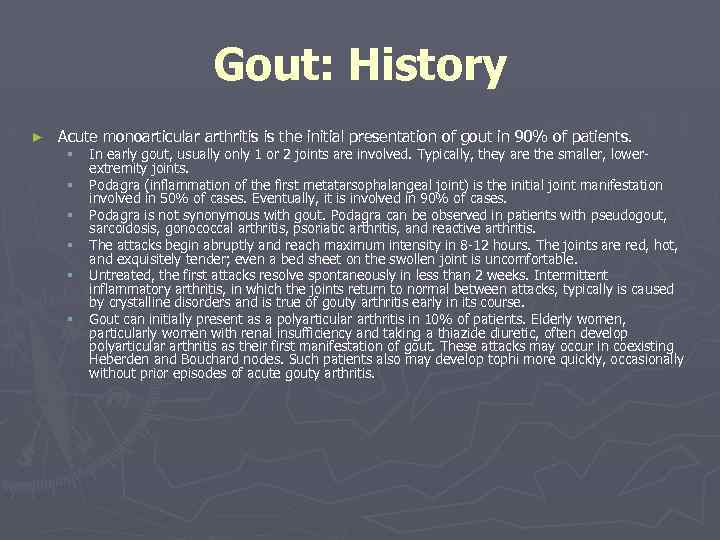 Gout: History

► Acute monoarticular arthritis is the initial presentation of gout in 90% of patients.

▪ In early gout, usually only 1 or 2 joints are involved. Typically, they are the smaller, lower-extremity joints.

▪ Podagra (inflammation of the first metatarsophalangeal joint) is the initial joint manifestation involved in 50% of cases. Eventually, it is involved in 90% of cases.

▪ Podagra is not synonymous with gout. Podagra can be observed in patients with pseudogout, sarcoidosis, gonococcal arthritis, psoriatic arthritis, and reactive arthritis.

▪ The attacks begin abruptly and reach maximum intensity in 8-12 hours. The joints are red, hot, and exquisitely tender; even a bed sheet on the swollen joint is uncomfortable.

▪ Untreated, the first attacks resolve spontaneously in less than 2 weeks. Intermittent inflammatory arthritis, in which the joints return to normal between attacks, typically is caused by crystalline disorders and is true of gouty arthritis early in its course.

▪ Gout can initially present as a polyarticular arthritis in 10% of patients. Elderly women, particularly women with renal insufficiency and taking a thiazide diuretic, often develop polyarticular arthritis as their first manifestation of gout. These attacks may occur in coexisting Heberden and Bouchard nodes. Such patients also may develop tophi more quickly, occasionally without prior episodes of acute gouty arthritis.